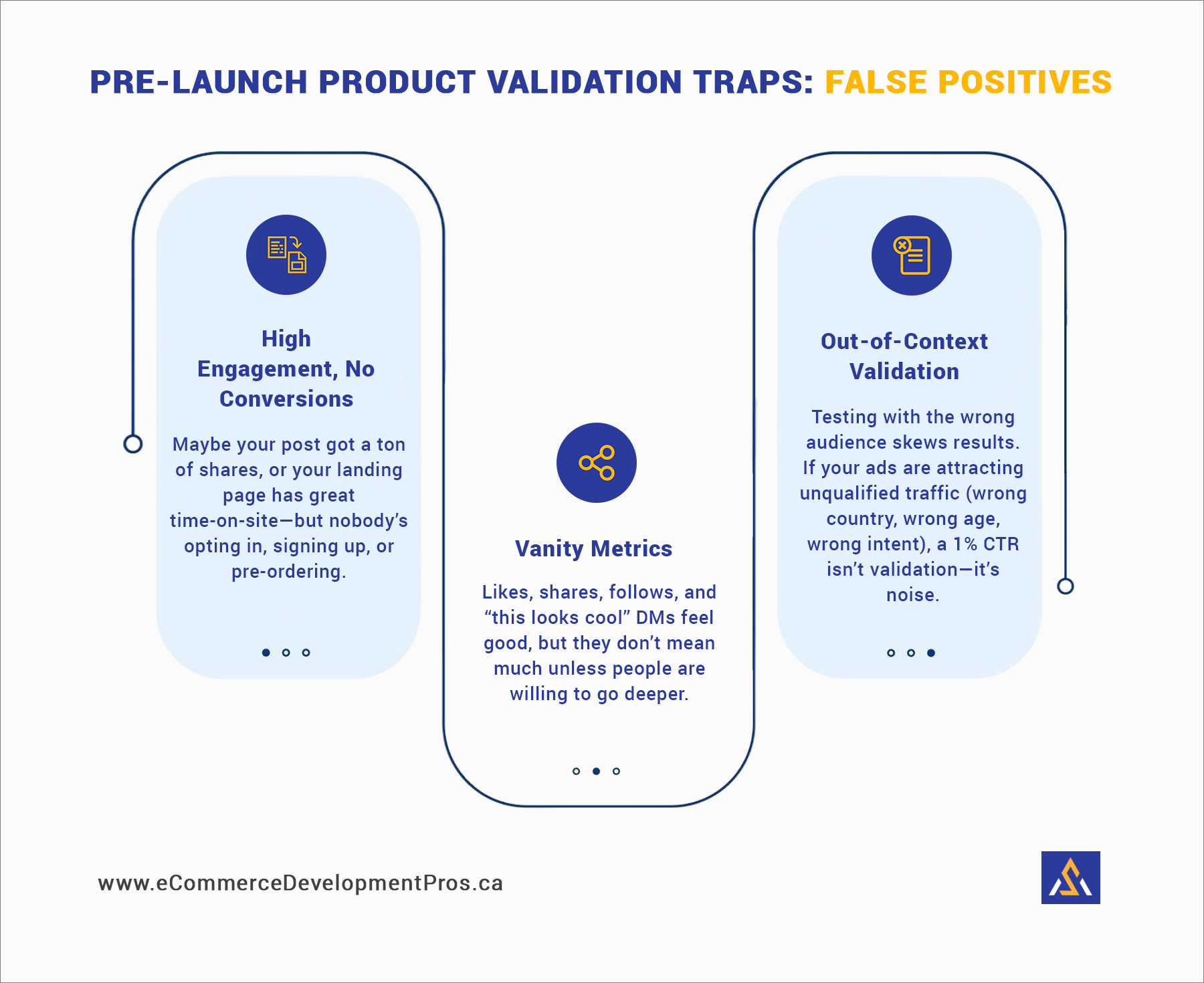 PRE-LAUNCH PRODUCT VALIDATION TRAPS: FALSE POSITIVES

High Engagement, No Conversions

Maybe your post got a ton of shares, or your landing page has great time-on-site—but nobody's opting in, signing up, or pre-ordering.

Vanity Metrics

Likes, shares, follows, and "this looks cool" DMs feel good, but they don't mean much unless people are willing to go deeper.

Out-of-Context Validation

Testing with the wrong audience skews results. If your ads are attracting unqualified traffic (wrong country, wrong age, wrong intent), a 1% CTR isn't validation—it's noise.

www.eCommerceDevelopmentPros.ca